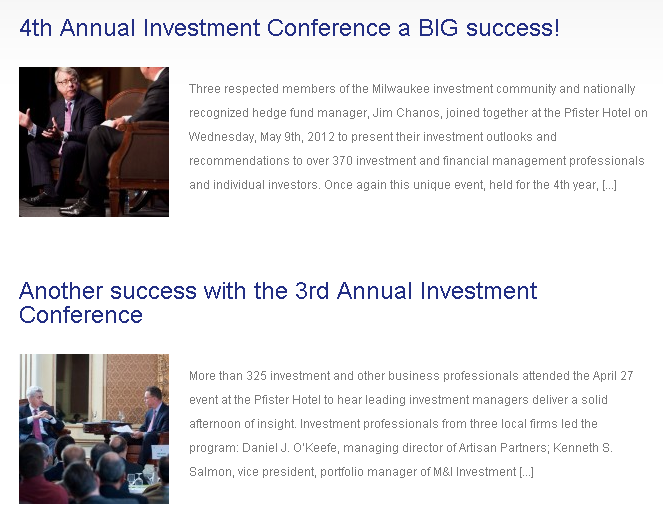 4th Annual Investment Conference a BIG success!

Three respected members of the Milwaukee investment community and nationally recognized hedge fund manager, Jim Chanos, joined together at the Pfister Hotel on Wednesday, May 9th, 2012 to present their investment outlooks and recommendations to over 370 investment and financial management professionals and individual investors. Once again this unique event, held for the 4th year, [...]

Another success with the 3rd Annual Investment Conference

More than 325 investment and other business professionals attended the April 27 event at the Pfister Hotel to hear leading investment managers deliver a solid afternoon of insight. Investment professionals from three local firms led the program: Daniel J. O'Keefe, managing director of Artisan Partners; Kenneth S. Salmon, vice president, portfolio manager of M&I Investment [...]